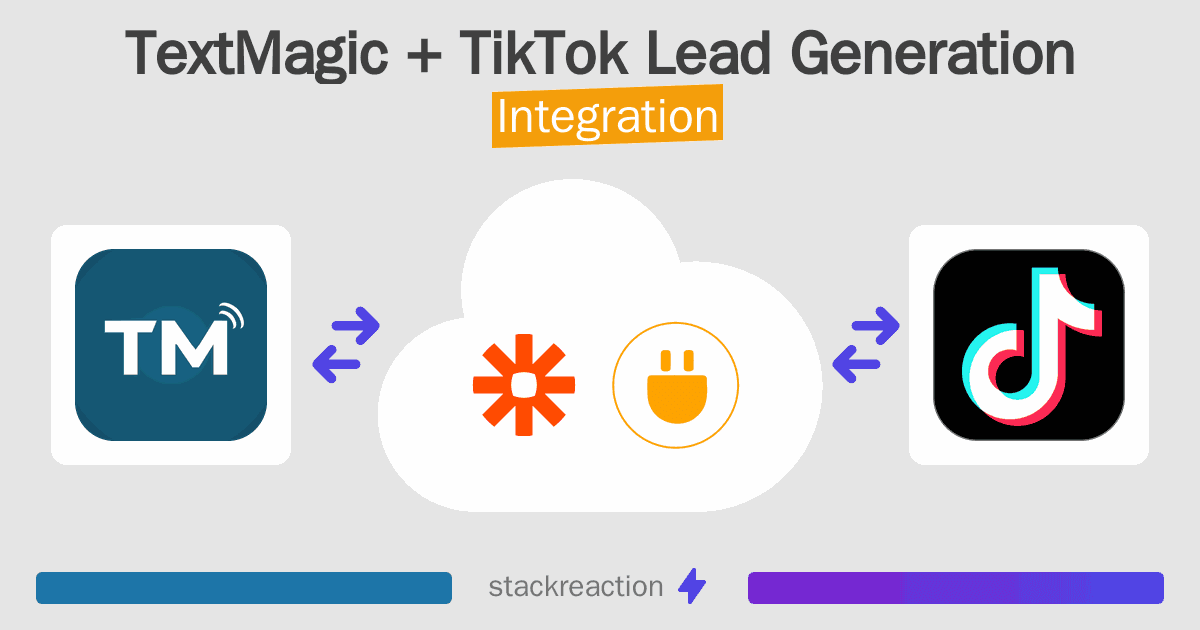 TextMagic + TikTok Lead Generation

Integration

TM

stackreaction